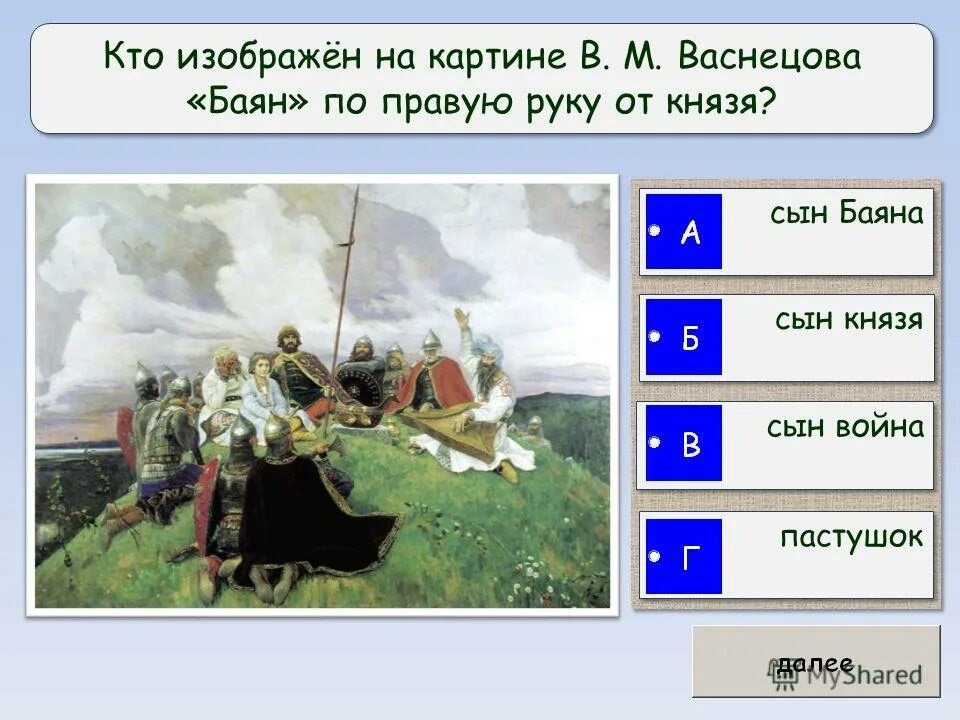 Кто изображён на картине В. М. Васнецова «Баян» по правую руку от князя?

А сын Баяна

Б сын князя

В сын война

Г пастушок

далее

MyShared